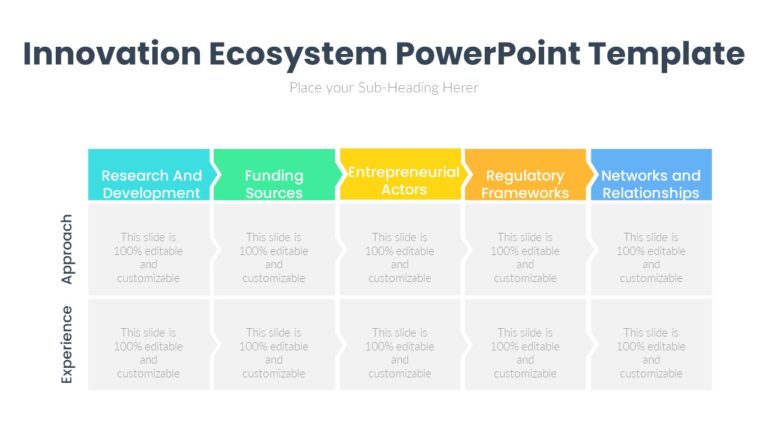 Innovation Ecosystem PowerPoint Template

Place your Sub-Heading Herer

| | Research And Development | Funding Sources | Entrepreneurial Actors | Regulatory Frameworks | Networks and Relationships |
|---|---|---|---|---|---|
| Approach | This slide is 100% editable and customizable | This slide is 100% editable and customizable | This slide is 100% editable and customizable | This slide is 100% editable and customizable | This slide is 100% editable and customizable |
| Experience | This slide is 100% editable and customizable | This slide is 100% editable and customizable | This slide is 100% editable and customizable | This slide is 100% editable and customizable | This slide is 100% editable and customizable |